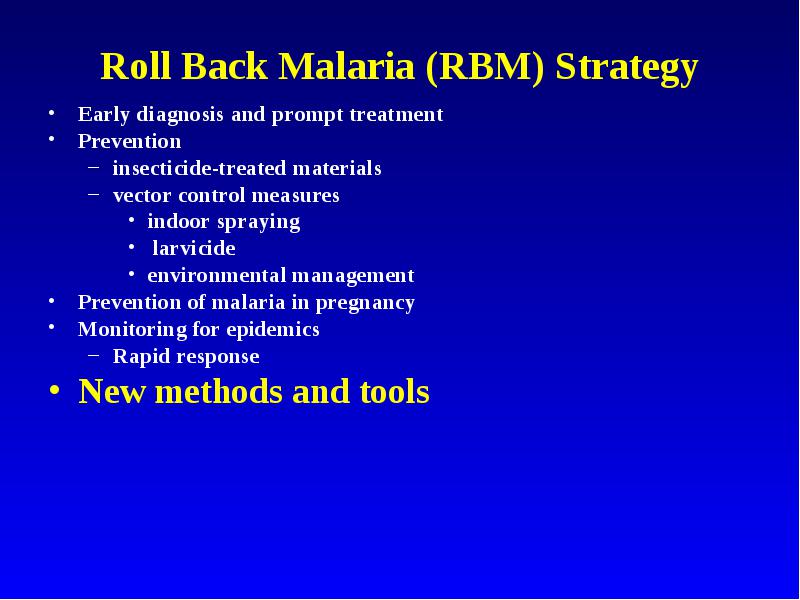 Roll Back Malaria (RBM) Strategy

• Early diagnosis and prompt treatment
• Prevention
– insecticide-treated materials
– vector control measures
• indoor spraying
• larvicide
• environmental management
• Prevention of malaria in pregnancy
• Monitoring for epidemics
– Rapid response
• New methods and tools